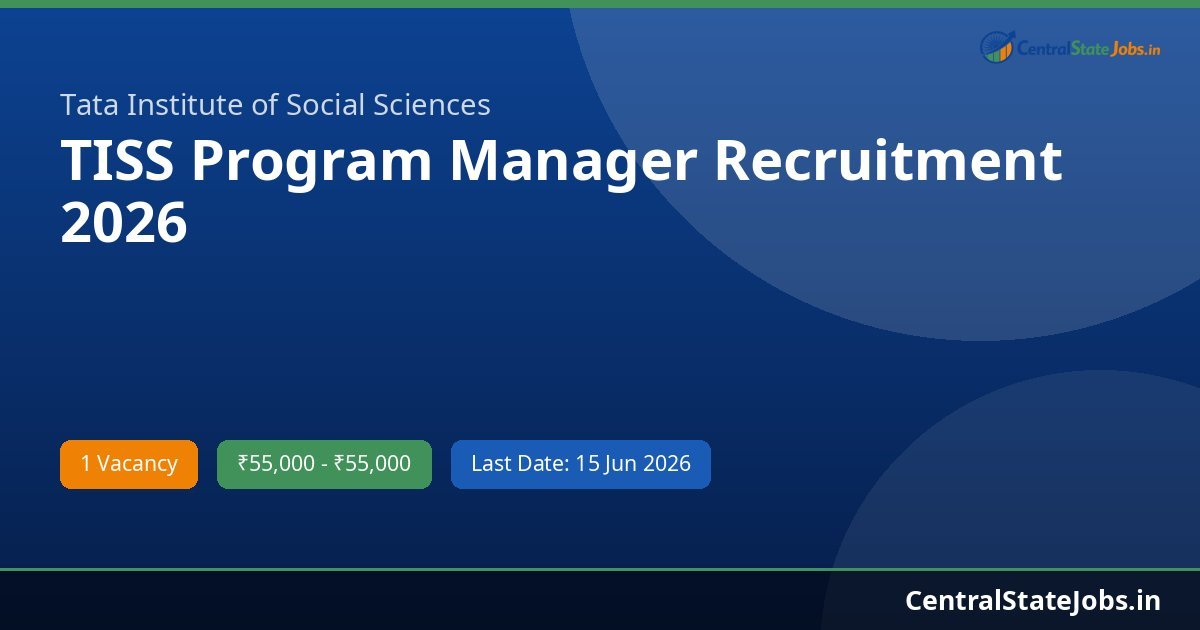 CentralStateJobs.in

Tata Institute of Social Sciences

TISS Program Manager Recruitment 2026

1 Vacancy

₹55,000 - ₹55,000

Last Date: 15 Jun 2026

CentralStateJobs.in